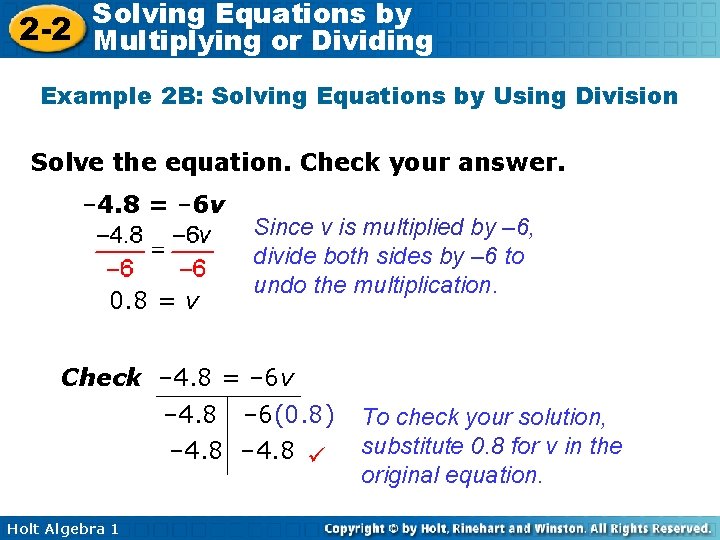 2-2 Solving Equations by Multiplying or Dividing

Example 2B: Solving Equations by Using Division

Solve the equation. Check your answer.

$-4.8 = -6v$

$\frac{-4.8}{-6} = \frac{-6v}{-6}$

$0.8 = v$

Since v is multiplied by –6, divide both sides by –6 to undo the multiplication.

Check $-4.8 = -6v$

| $-4.8$ | $-6(0.8)$ |
|---|---|
| $-4.8$ | $-4.8$ ✓ |

To check your solution, substitute 0.8 for v in the original equation.

Holt Algebra 1

Copyright © by Holt, Rinehart and Winston. All Rights Reserved.